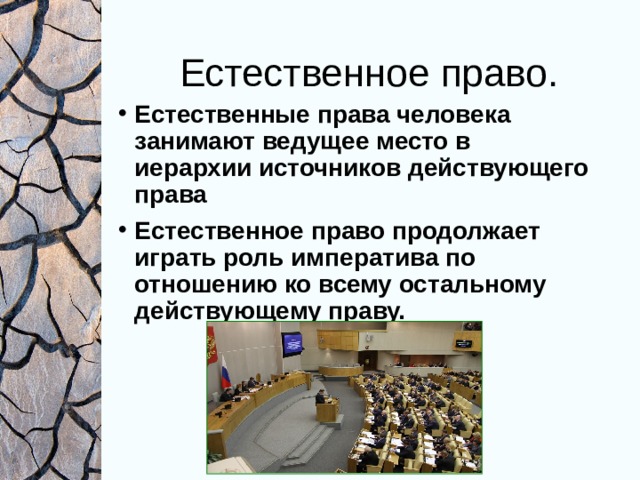 Естественное право.

• Естественные права человека занимают ведущее место в иерархии источников действующего права

• Естественное право продолжает играть роль императива по отношению ко всему остальному действующему праву.